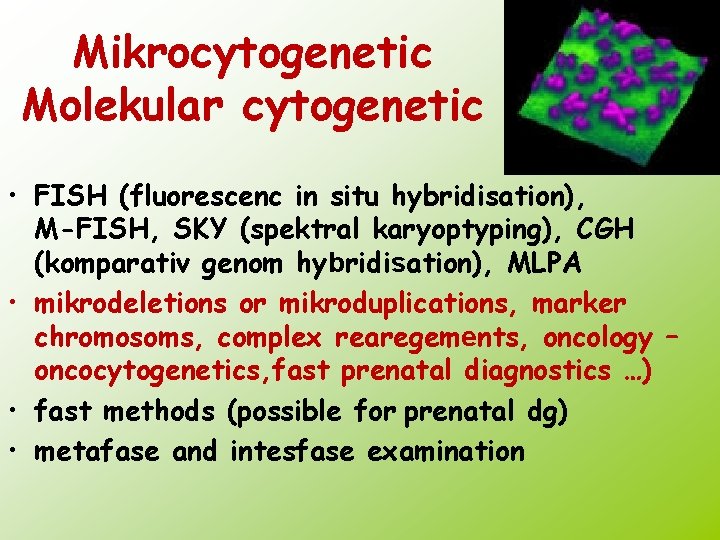 Mikrocytogenetic
Molekular cytogenetic

• FISH (fluorescenc in situ hybridisation), M-FISH, SKY (spektral karyoptyping), CGH (komparativ genom hybridisation), MLPA
• mikrodeletions or mikroduplications, marker chromosoms, complex rearegements, oncology – oncocytogenetics,fast prenatal diagnostics …)
• fast methods (possible for prenatal dg)
• metafase and intesfase examination